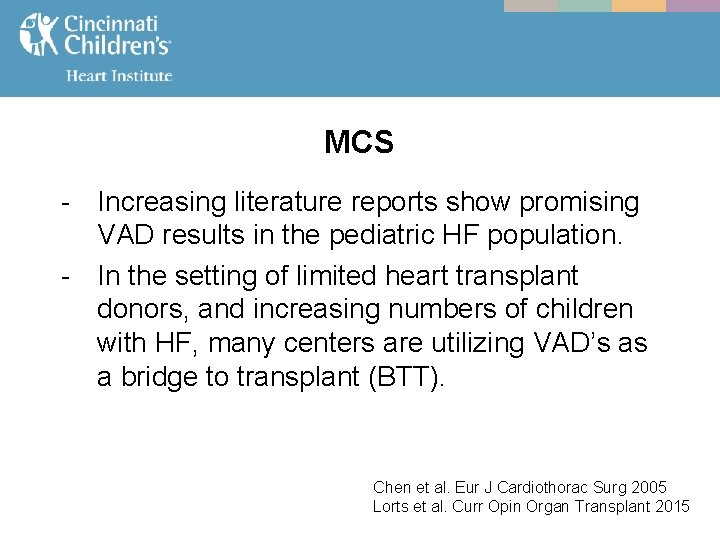 Cincinnati Children's
Heart Institute

MCS

- Increasing literature reports show promising VAD results in the pediatric HF population.
- In the setting of limited heart transplant donors, and increasing numbers of children with HF, many centers are utilizing VAD's as a bridge to transplant (BTT).

Chen et al. Eur J Cardiothorac Surg 2005
Lorts et al. Curr Opin Organ Transplant 2015